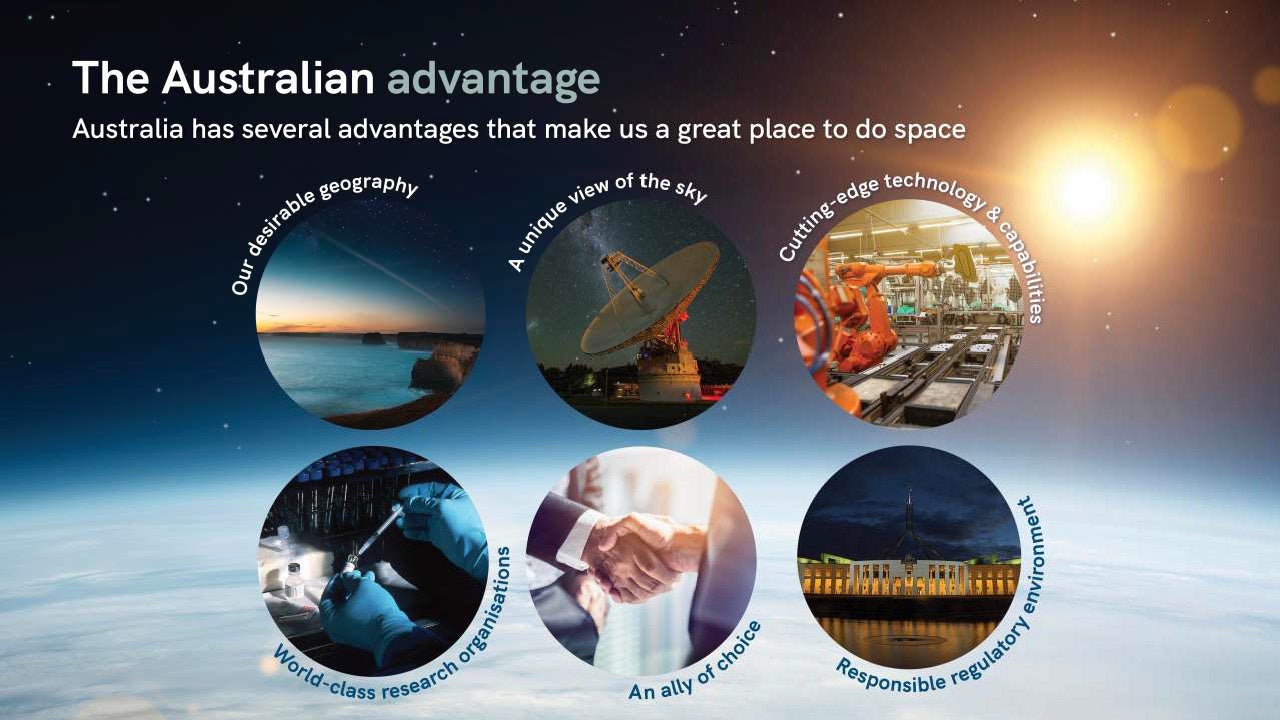 The Australian advantage
Australia has several advantages that make us a great place to do space

Our desirable geography

A unique view of the sky

Cutting-edge technology & capabilities

World-class research organisations

An ally of choice

Responsible regulatory environment